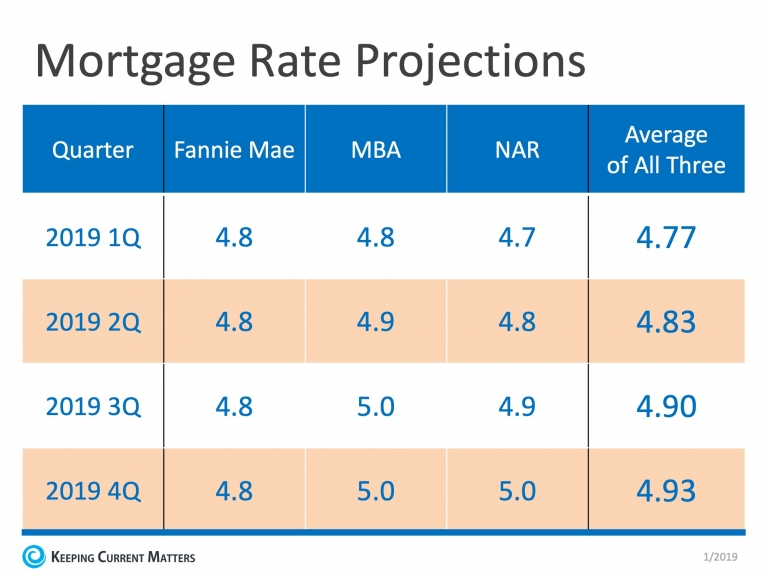 Mortgage Rate Projections

| Quarter | Fannie Mae | MBA | NAR | Average of All Three |
|---|---|---|---|---|
| 2019 1Q | 4.8 | 4.8 | 4.7 | 4.77 |
| 2019 2Q | 4.8 | 4.9 | 4.8 | 4.83 |
| 2019 3Q | 4.8 | 5.0 | 4.9 | 4.90 |
| 2019 4Q | 4.8 | 5.0 | 5.0 | 4.93 |

KEEPING CURRENT MATTERS

1/2019